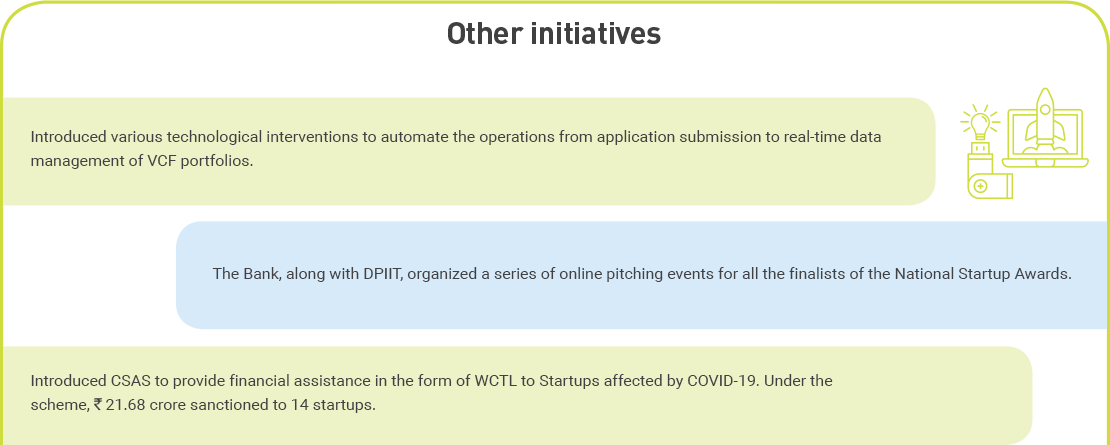 Other initiatives

Introduced various technological interventions to automate the operations from application submission to real-time data management of VCF portfolios.

The Bank, along with DPIIT, organized a series of online pitching events for all the finalists of the National Startup Awards.

Introduced CSAS to provide financial assistance in the form of WCTL to Startups affected by COVID-19. Under the scheme, ₹ 21.68 crore sanctioned to 14 startups.